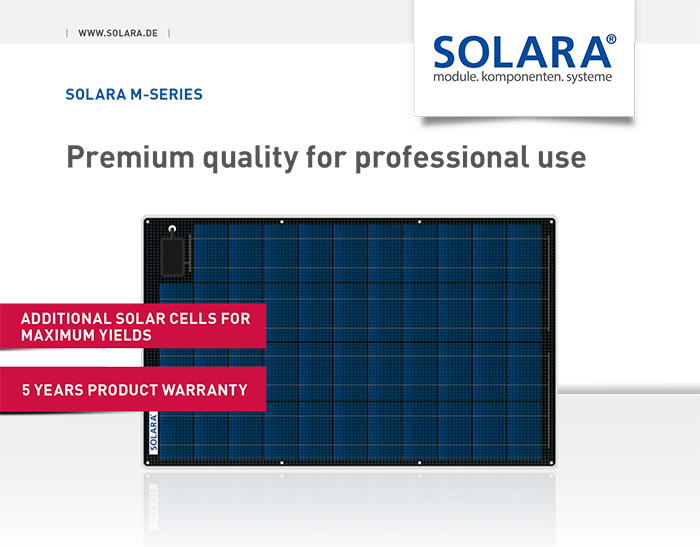 | WWW.SOLARA.DE |

SOLARA®
module. komponenten. systeme

SOLARA M-SERIES

Premium quality for professional use

ADDITIONAL SOLAR CELLS FOR MAXIMUM YIELDS

5 YEARS PRODUCT WARRANTY

SOLARA